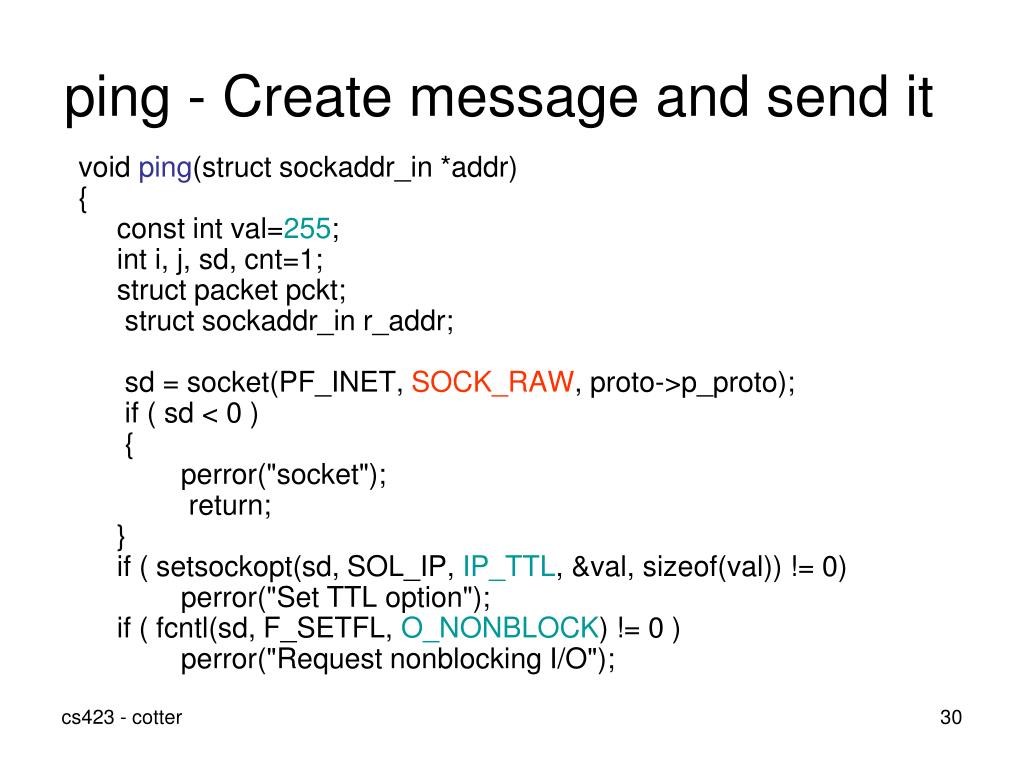 ping - Create message and send it

void ping(struct sockaddr_in *addr)
{
const int val=255;
int i, j, sd, cnt=1;
struct packet pckt;
struct sockaddr_in r_addr;

sd = socket(PF_INET, SOCK_RAW, proto->p_proto);
if ( sd < 0 )
{
perror("socket");
return;
}
if ( setsockopt(sd, SOL_IP, IP_TTL, &val, sizeof(val)) != 0)
perror("Set TTL option");
if ( fcntl(sd, F_SETFL, O_NONBLOCK) != 0 )
perror("Request nonblocking I/O");

cs423 - cotter

30